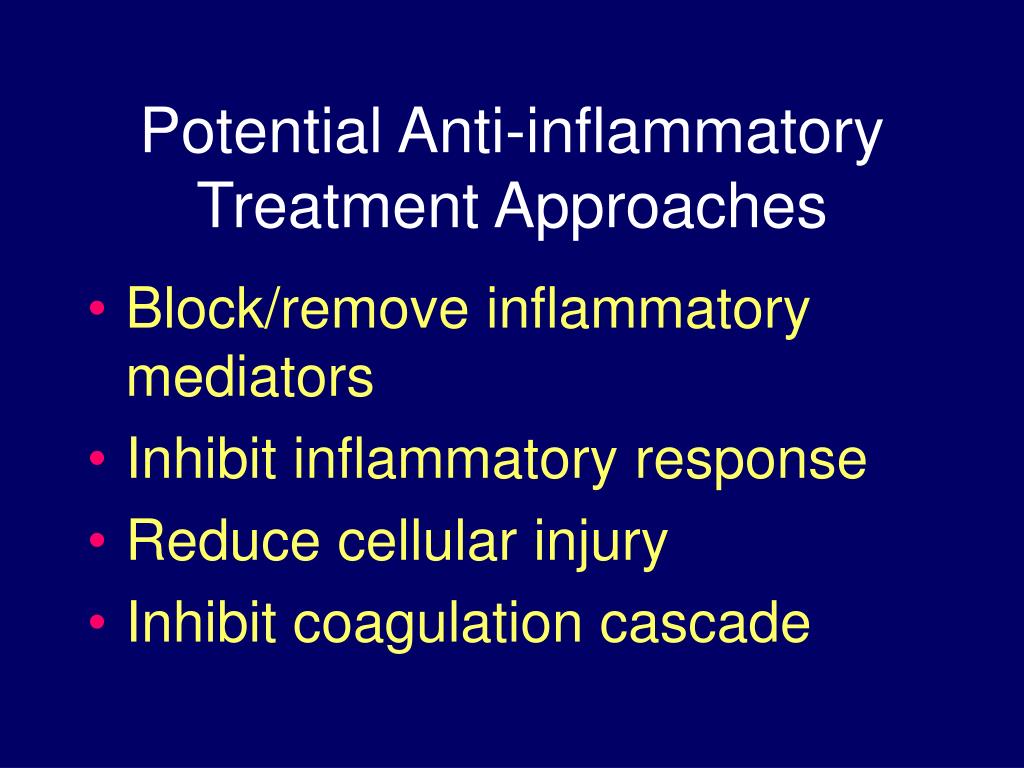 Potential Anti-inflammatory Treatment Approaches

• Block/remove inflammatory mediators
• Inhibit inflammatory response
• Reduce cellular injury
• Inhibit coagulation cascade